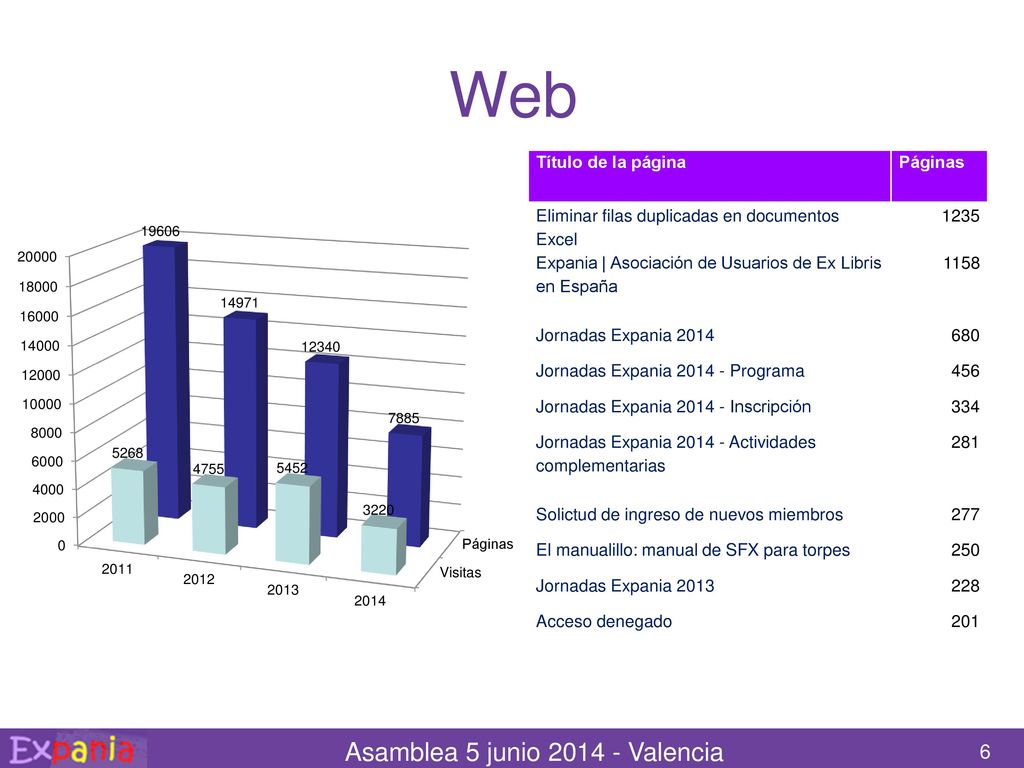 Web

20000
18000
16000
14000
12000
10000
8000
6000
4000
2000
0

19606
14971
12340
7885
5268
4755
5452
3220

2011
2012
2013
2014

Páginas
Visitas

| Título de la página | Páginas |
|---|---|
| Eliminar filas duplicadas en documentos Excel | 1235 |
| Expania \| Asociación de Usuarios de Ex Libris en España | 1158 |
| Jornadas Expania 2014 | 680 |
| Jornadas Expania 2014 - Programa | 456 |
| Jornadas Expania 2014 - Inscripción | 334 |
| Jornadas Expania 2014 - Actividades complementarias | 281 |
| Solictud de ingreso de nuevos miembros | 277 |
| El manualillo: manual de SFX para torpes | 250 |
| Jornadas Expania 2013 | 228 |
| Acceso denegado | 201 |

Expania

Asamblea 5 junio 2014 - Valencia

6